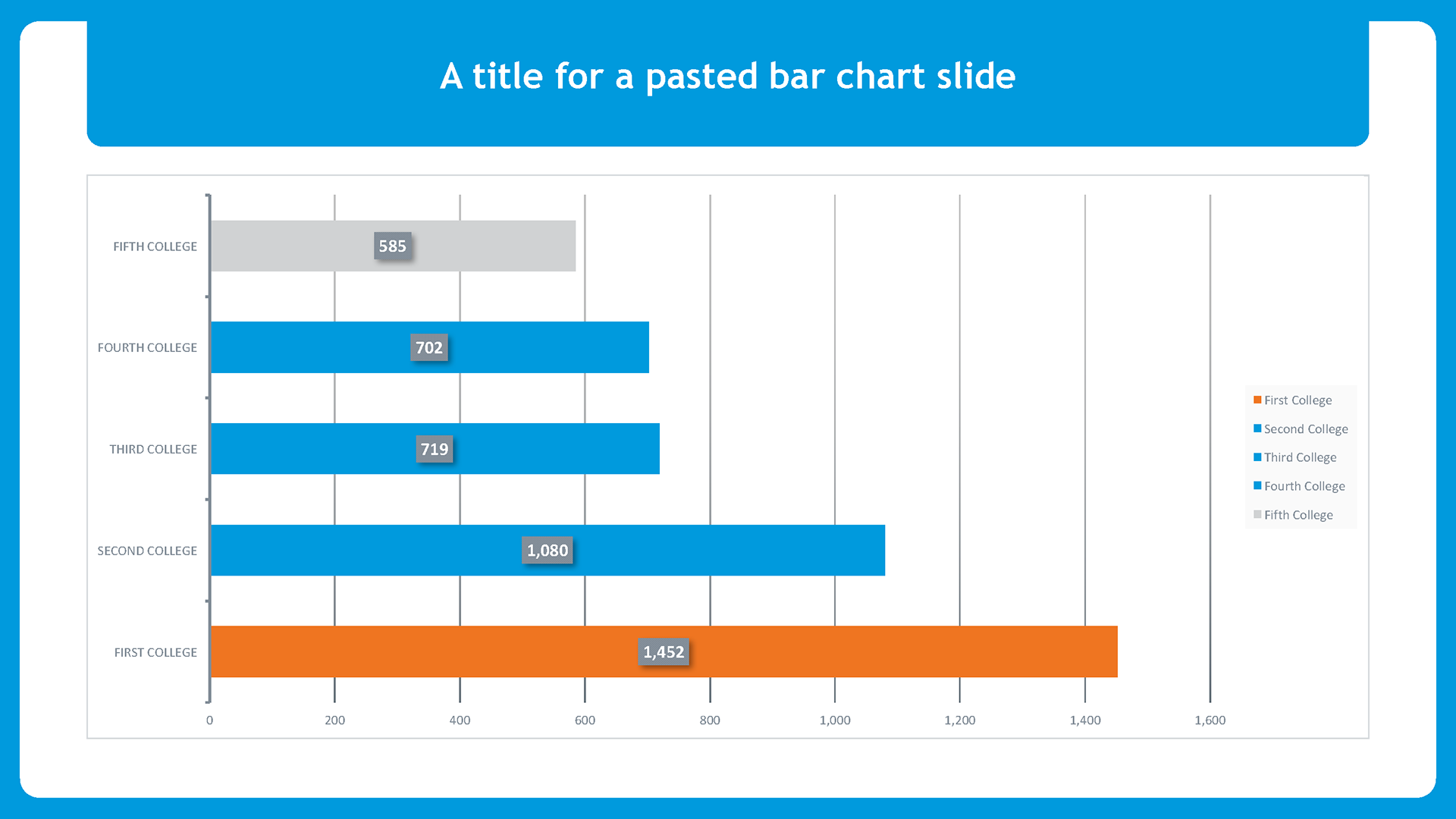 A title for a pasted bar chart slide

FIFTH COLLEGE 585

FOURTH COLLEGE 702

THIRD COLLEGE 719

SECOND COLLEGE 1,080

FIRST COLLEGE 1,452

0 200 400 600 800 1,000 1,200 1,400 1,600

First College
Second College
Third College
Fourth College
Fifth College